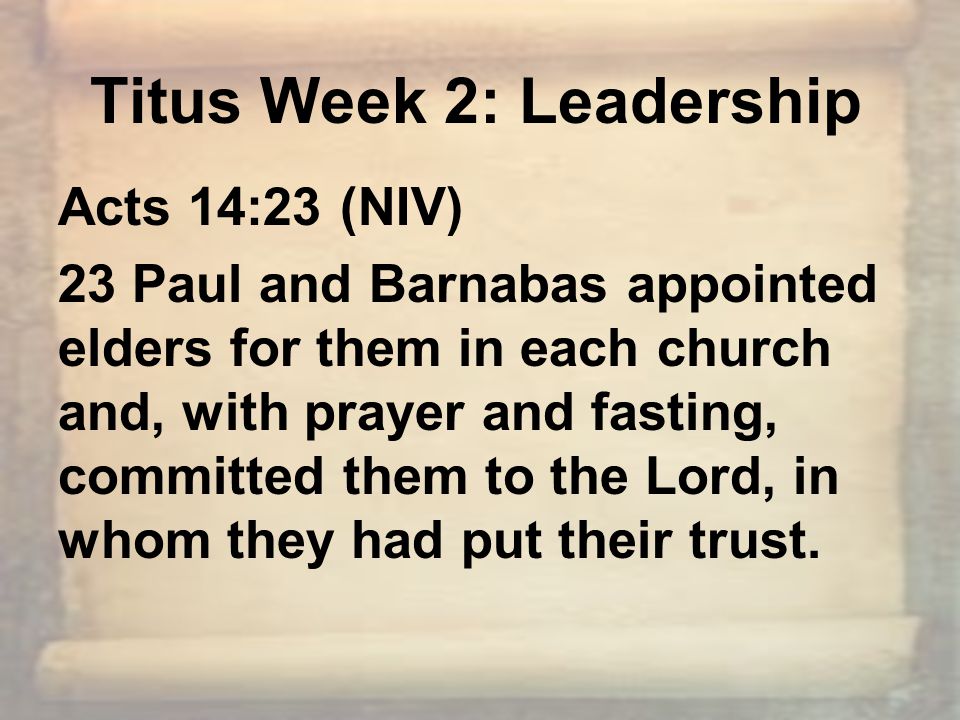 Titus Week 2: Leadership

Acts 14:23 (NIV)

23 Paul and Barnabas appointed elders for them in each church and, with prayer and fasting, committed them to the Lord, in whom they had put their trust.